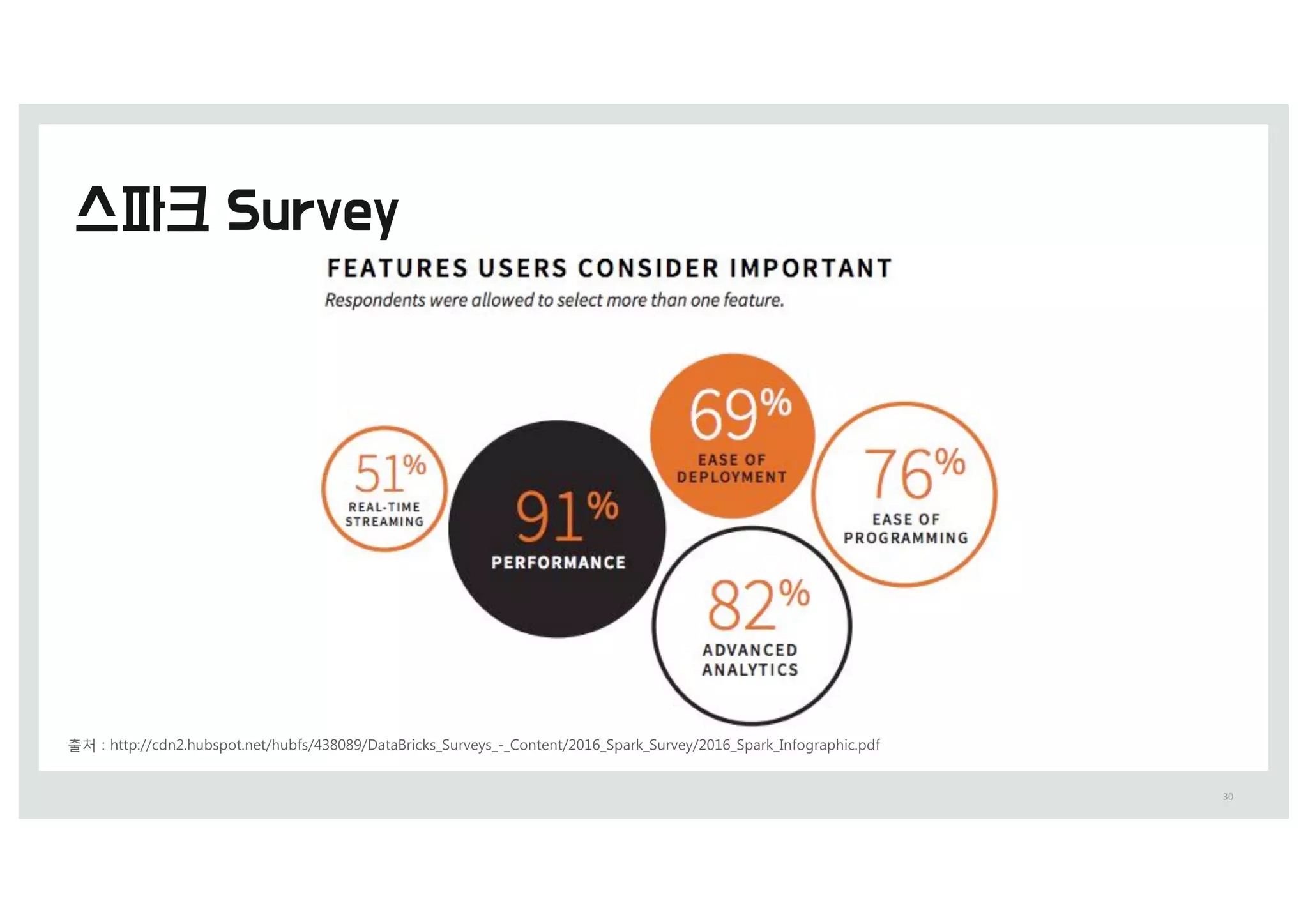 스파크 Survey

FEATURES USERS CONSIDER IMPORTANT

Respondents were allowed to select more than one feature.

51% REAL-TIME STREAMING

91% PERFORMANCE

69% EASE OF DEPLOYMENT

82% ADVANCED ANALYTICS

76% EASE OF PROGRAMMING

출처 : http://cdn2.hubspot.net/hubfs/438089/DataBricks_Surveys_-_Content/2016_Spark_Survey/2016_Spark_Infographic.pdf

30